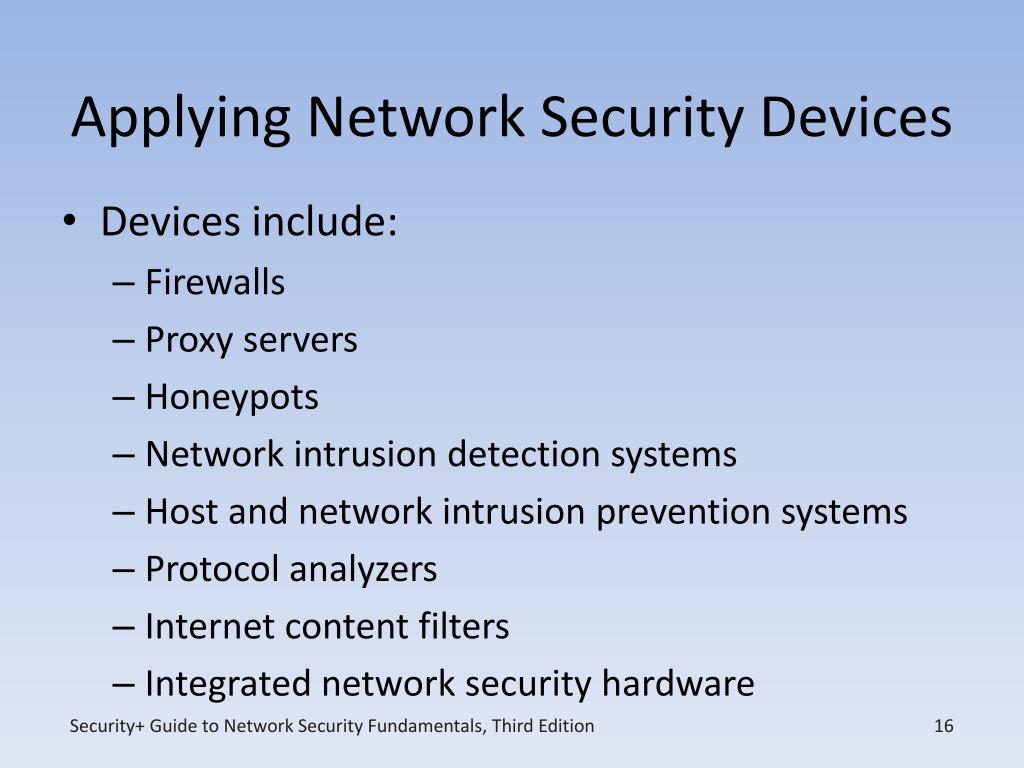 Applying Network Security Devices

• Devices include:
– Firewalls
– Proxy servers
– Honeypots
– Network intrusion detection systems
– Host and network intrusion prevention systems
– Protocol analyzers
– Internet content filters
– Integrated network security hardware

Security+ Guide to Network Security Fundamentals, Third Edition

16